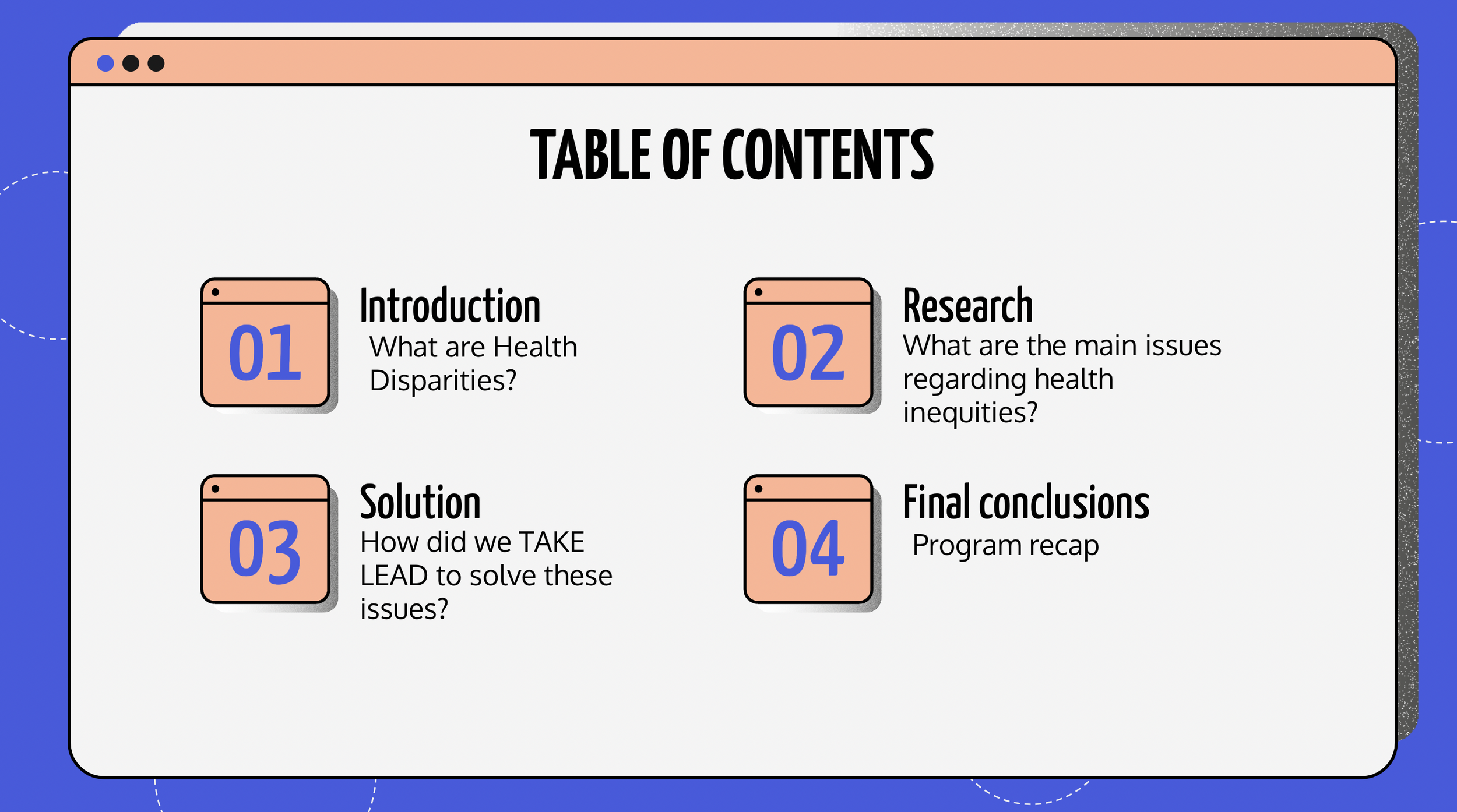 TABLE OF CONTENTS

01

Introduction

What are Health Disparities?

02

Research

What are the main issues regarding health inequities?

03

Solution

How did we TAKE LEAD to solve these issues?

04

Final conclusions

Program recap